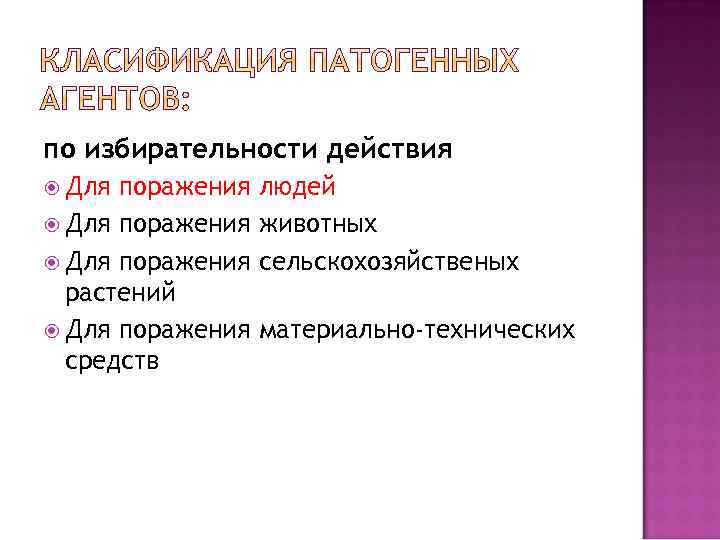 КЛАСИФИКАЦИЯ ПАТОГЕННЫХ АГЕНТОВ:

по избирательности действия

Для поражения людей

Для поражения животных

Для поражения сельскохозяйственых растений

Для поражения материально-технических средств